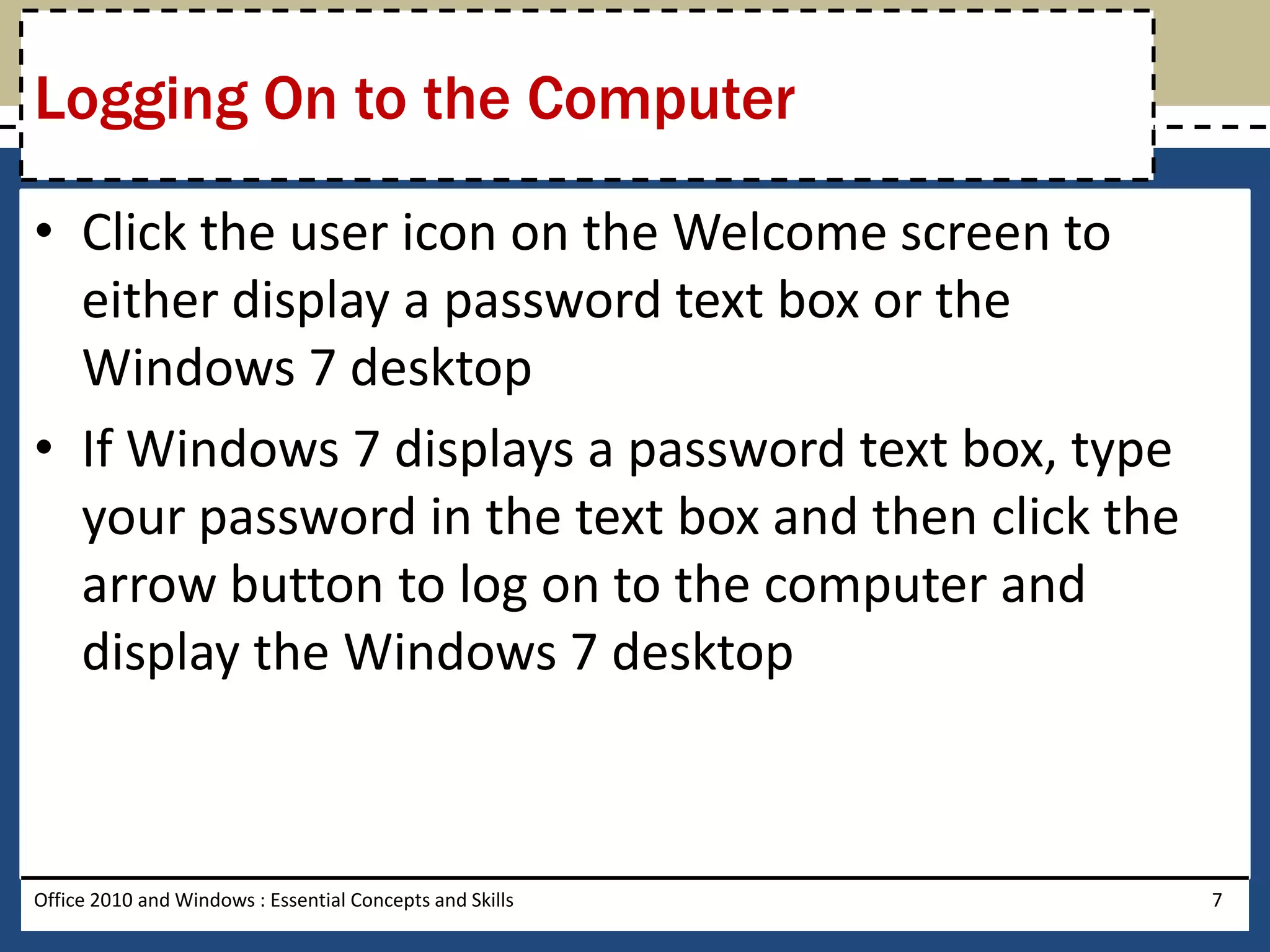 Logging On to the Computer

• Click the user icon on the Welcome screen to either display a password text box or the Windows 7 desktop

• If Windows 7 displays a password text box, type your password in the text box and then click the arrow button to log on to the computer and display the Windows 7 desktop

Office 2010 and Windows : Essential Concepts and Skills

7